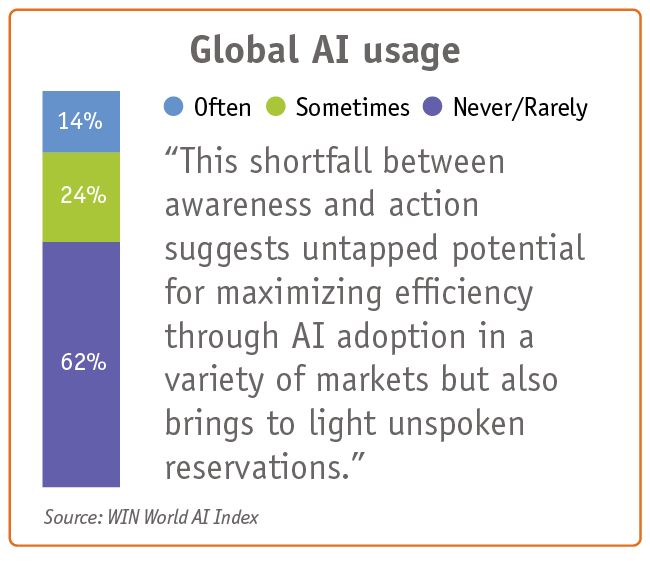 Global AI usage

14%
24%
62%

Often Sometimes Never/Rarely

“This shortfall between awareness and action suggests untapped potential for maximizing efficiency through AI adoption in a variety of markets but also brings to light unspoken reservations.”

Source: WIN World AI Index